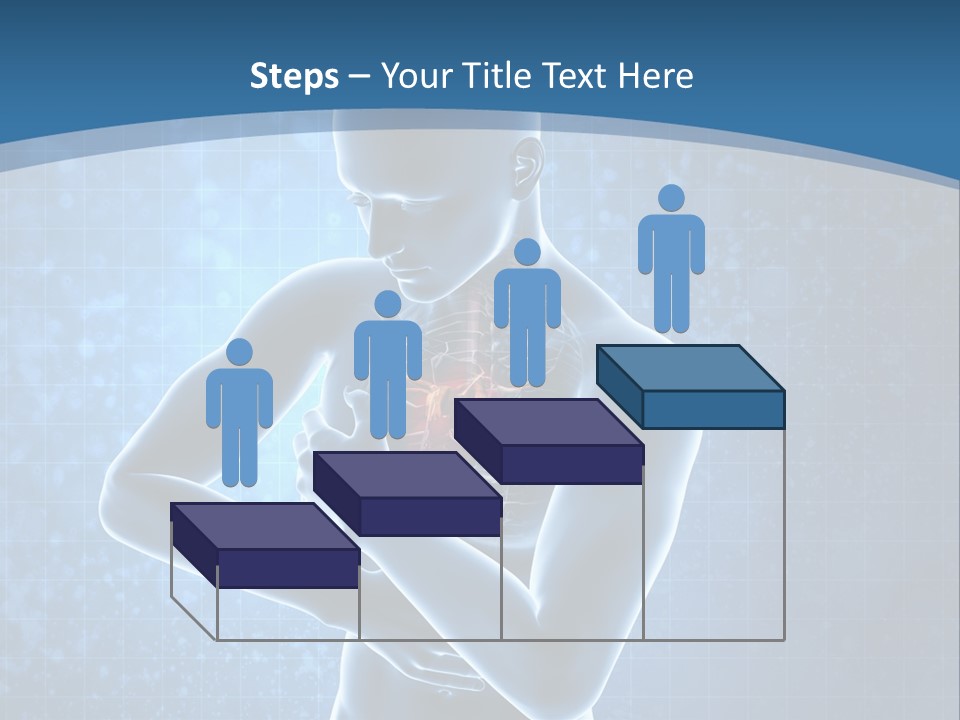 Steps – Your Title Text Here